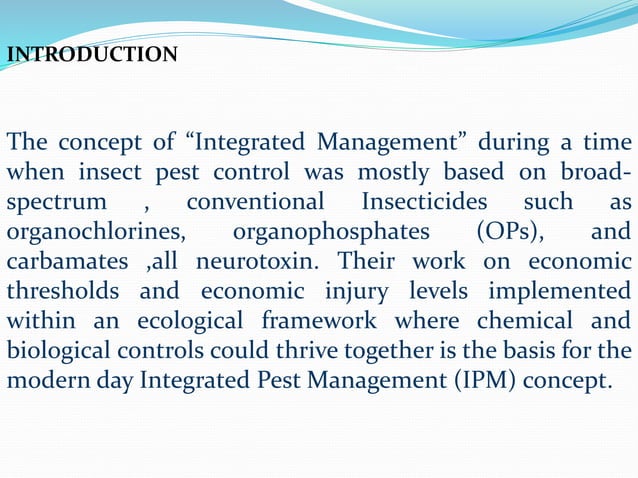 INTRODUCTION

The concept of “Integrated Management” during a time when insect pest control was mostly based on broad-spectrum , conventional Insecticides such as organochlorines, organophosphates (OPs), and carbamates ,all neurotoxin. Their work on economic thresholds and economic injury levels implemented within an ecological framework where chemical and biological controls could thrive together is the basis for the modern day Integrated Pest Management (IPM) concept.